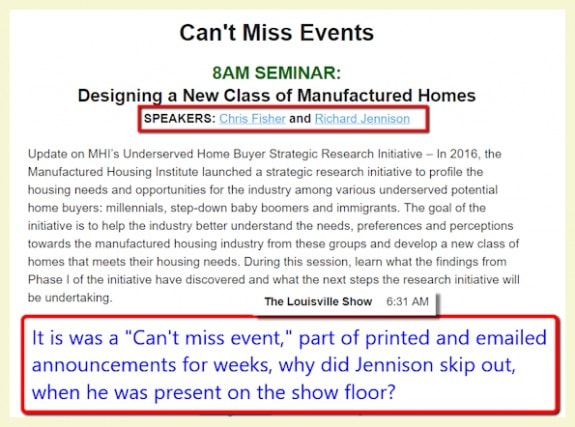 Can't Miss Events

8AM SEMINAR:
Designing a New Class of Manufactured Homes

SPEAKERS: Chris Fisher and Richard Jennison

Update on MHI's Underserved Home Buyer Strategic Research Initiative – In 2016, the Manufactured Housing Institute launched a strategic research initiative to profile the housing needs and opportunities for the industry among various underserved potential home buyers: millennials, step-down baby boomers and immigrants. The goal of the initiative is to help the industry better understand the needs, preferences and perceptions towards the manufactured housing industry from these groups and develop a new class of homes that meets their housing needs. During this session, learn what the findings from Phase I of the initiative have discovered and what the next steps the research initiative will be undertaking.

The Louisville Show 6:31 AM

It is was a "Can't miss event," part of printed and emailed announcements for weeks, why did Jennison skip out, when he was present on the show floor?